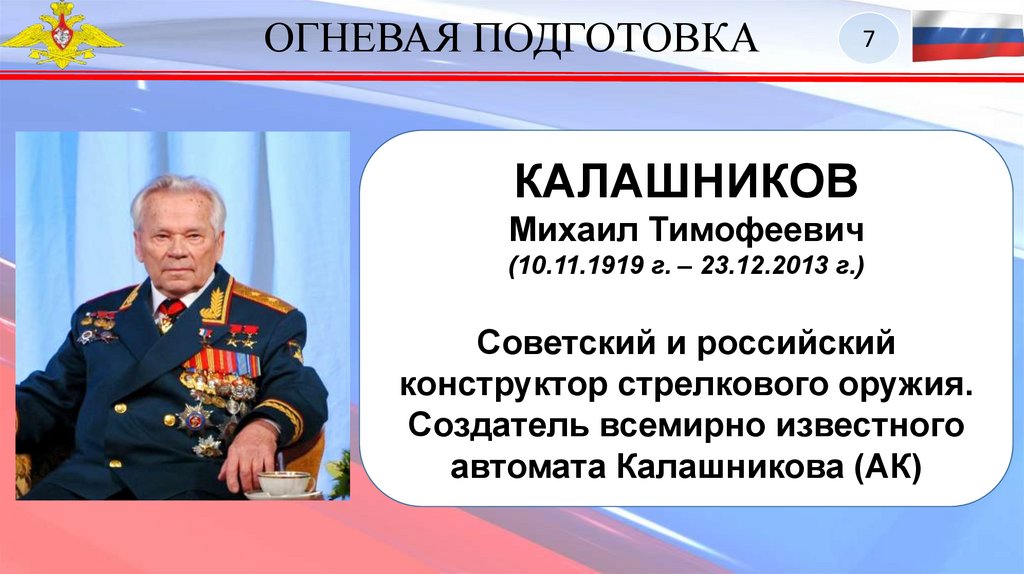 ОГНЕВАЯ ПОДГОТОВКА

7

КАЛАШНИКОВ
Михаил Тимофеевич
(10.11.1919 г. – 23.12.2013 г.)

Советский и российский конструктор стрелкового оружия. Создатель всемирно известного автомата Калашникова (АК)